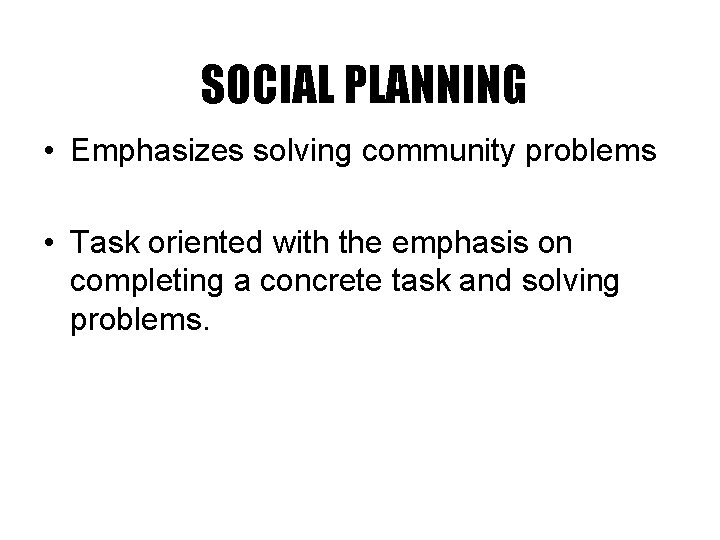 SOCIAL PLANNING

• Emphasizes solving community problems

• Task oriented with the emphasis on completing a concrete task and solving problems.